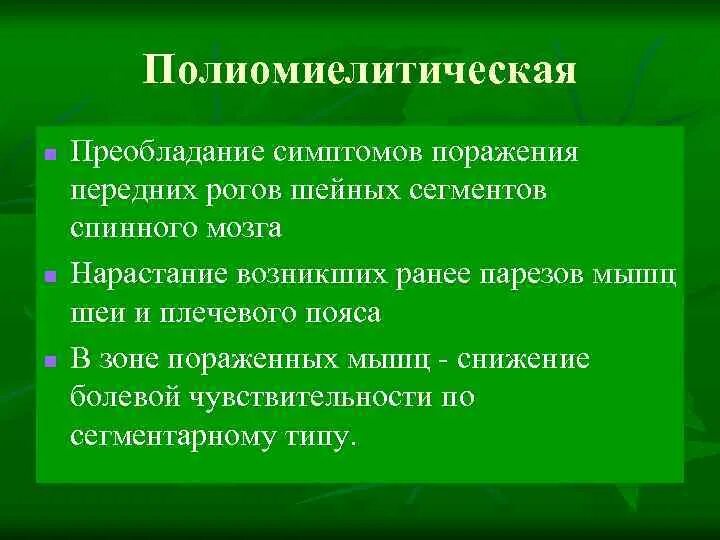 Полиомиелитическая

- Преобладание симптомов поражения передних рогов шейных сегментов спинного мозга
- Нарастание возникших ранее парезов мышц шеи и плечевого пояса
- В зоне пораженных мышц - снижение болевой чувствительности по сегментарному типу.